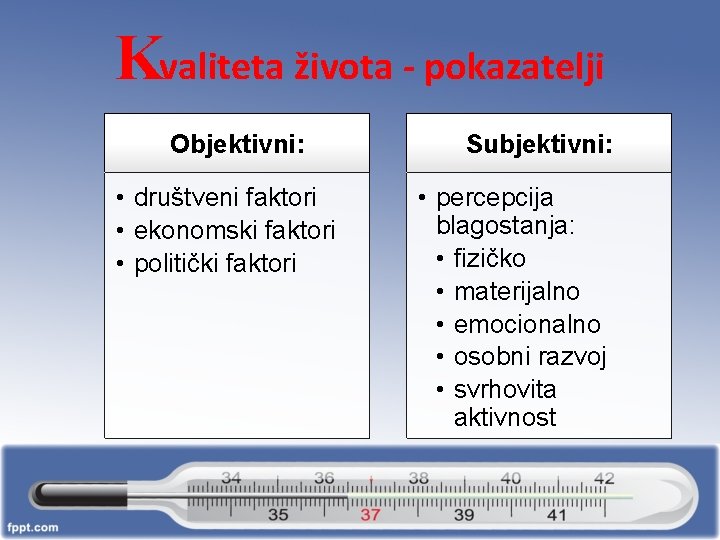 Kvaliteta života - pokazatelji

Objektivni:
• društveni faktori
• ekonomski faktori
• politički faktori

Subjektivni:
• percepcija blagostanja:
  • fizičko
  • materijalno
  • emocionalno
  • osobni razvoj
  • svrhovita aktivnost

34 36 38 40 42
35 37 39 41

fppt.com